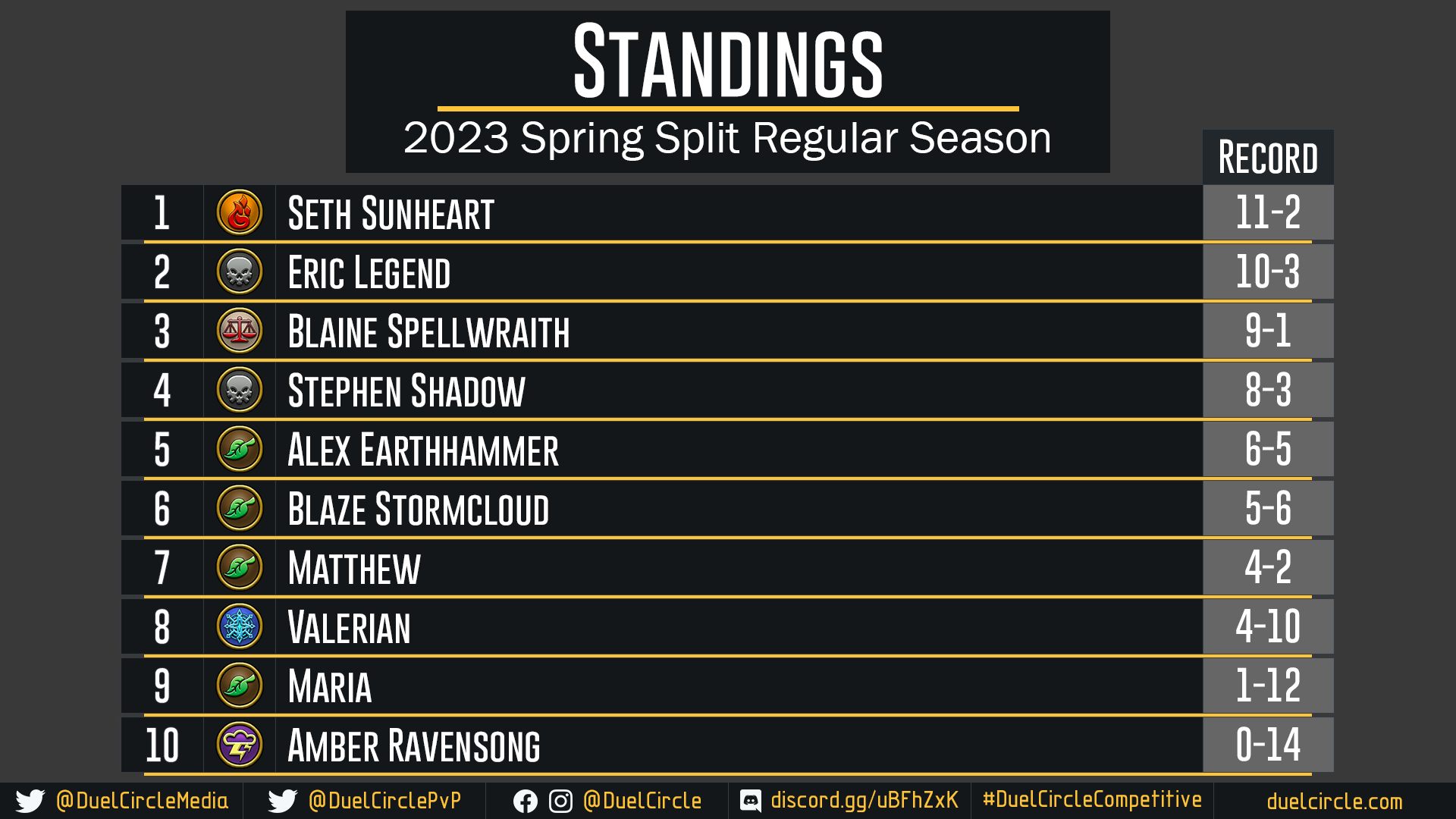 STANDINGS
2023 Spring Split Regular Season

| | | RECORD |
|---|---|---|
| 1 | SETH SUNHEART | 11-2 |
| 2 | ERIC LEGEND | 10-3 |
| 3 | BLAINE SPELLWRAITH | 9-1 |
| 4 | STEPHEN SHADOW | 8-3 |
| 5 | ALEX EARTHHAMMER | 6-5 |
| 6 | BLAZE STORMCLOUD | 5-6 |
| 7 | MATTHEW | 4-2 |
| 8 | VALERIAN | 4-10 |
| 9 | MARIA | 1-12 |
| 10 | AMBER RAVENSONG | 0-14 |

@DuelCircleMedia @DuelCirclePvP @DuelCircle discord.gg/uBFhZxK #DuelCircleCompetitive duelcircle.com